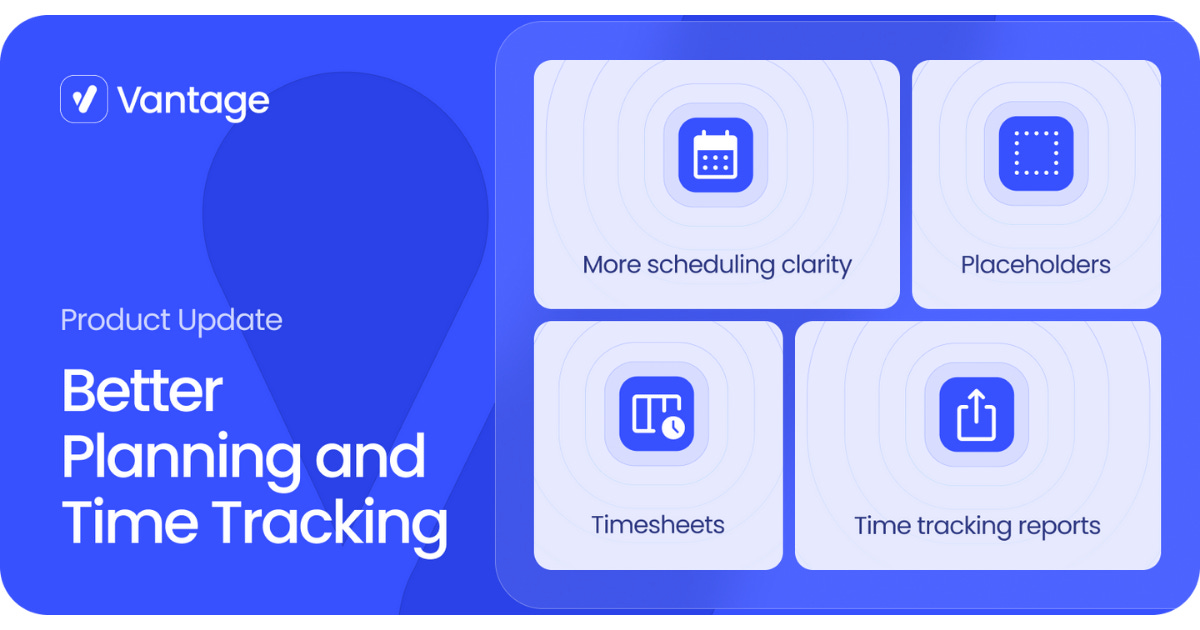 Vantage

Product Update

Better Planning and Time Tracking

More scheduling clarity

Placeholders

Timesheets

Time tracking reports